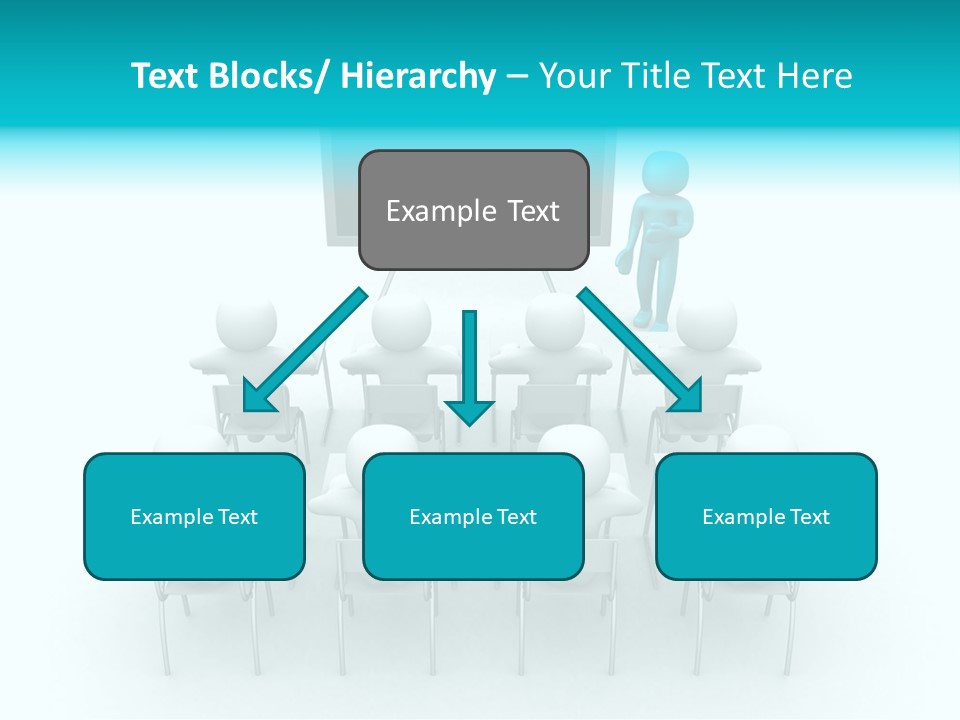 Text Blocks/ Hierarchy – Your Title Text Here

Example Text

Example Text

Example Text

Example Text